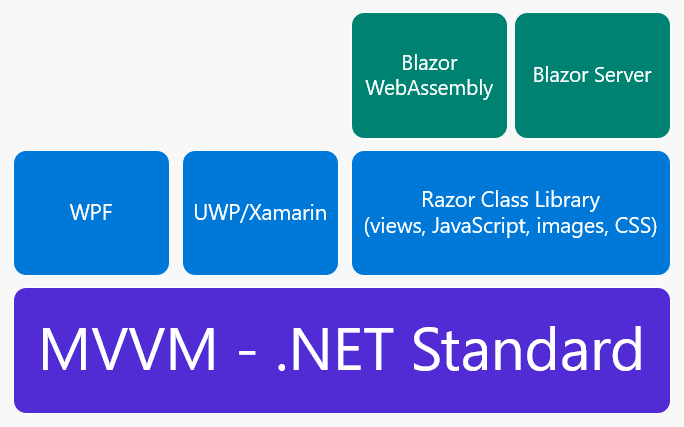 Blazor WebAssembly

Blazor Server

WPF

UWP/Xamarin

Razor Class Library (views, JavaScript, images, CSS)

MVVM - .NET Standard